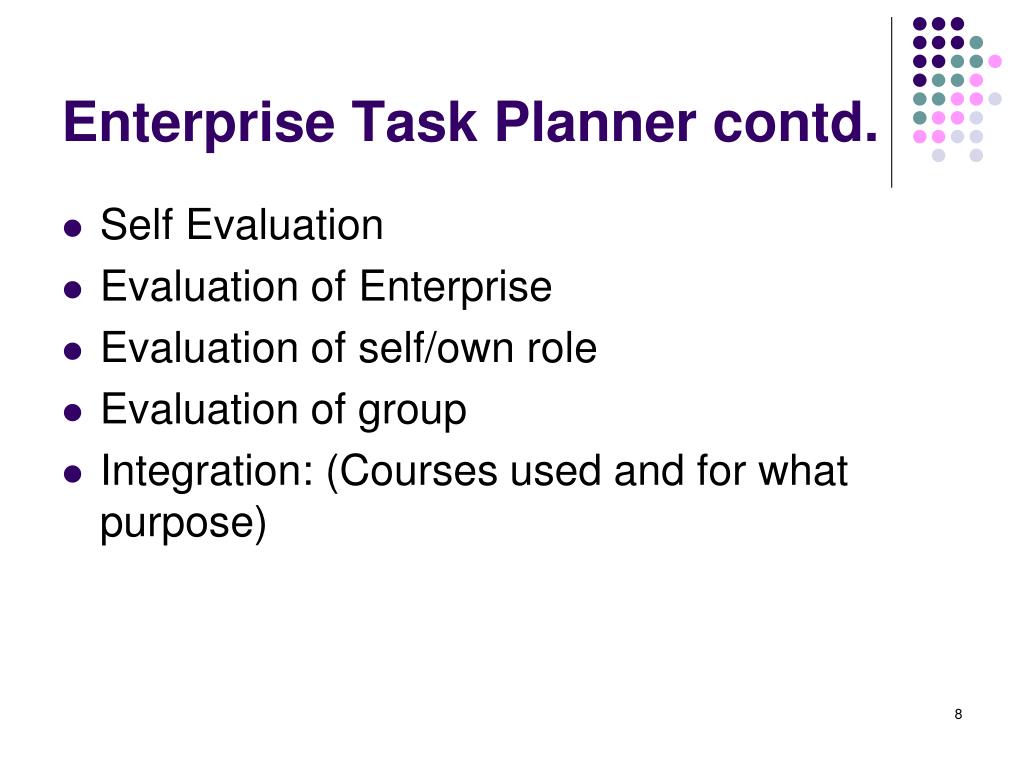 Enterprise Task Planner contd.

- Self Evaluation
- Evaluation of Enterprise
- Evaluation of self/own role
- Evaluation of group
- Integration: (Courses used and for what purpose)

8